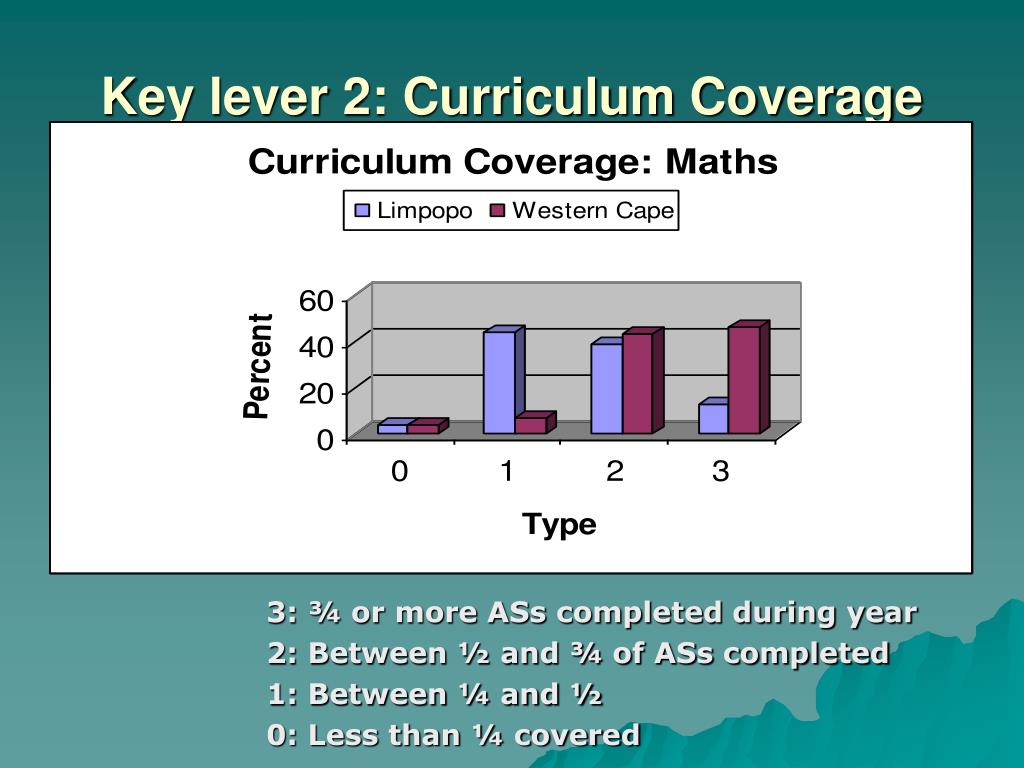 Key lever 2: Curriculum Coverage

Curriculum Coverage: Maths

Limpopo
Western Cape

Percent

60
40
20
0

0
1
2
3

Type

3: ¾ or more ASs completed during year
2: Between ½ and ¾ of ASs completed
1: Between ¼ and ½
0: Less than ¼ covered